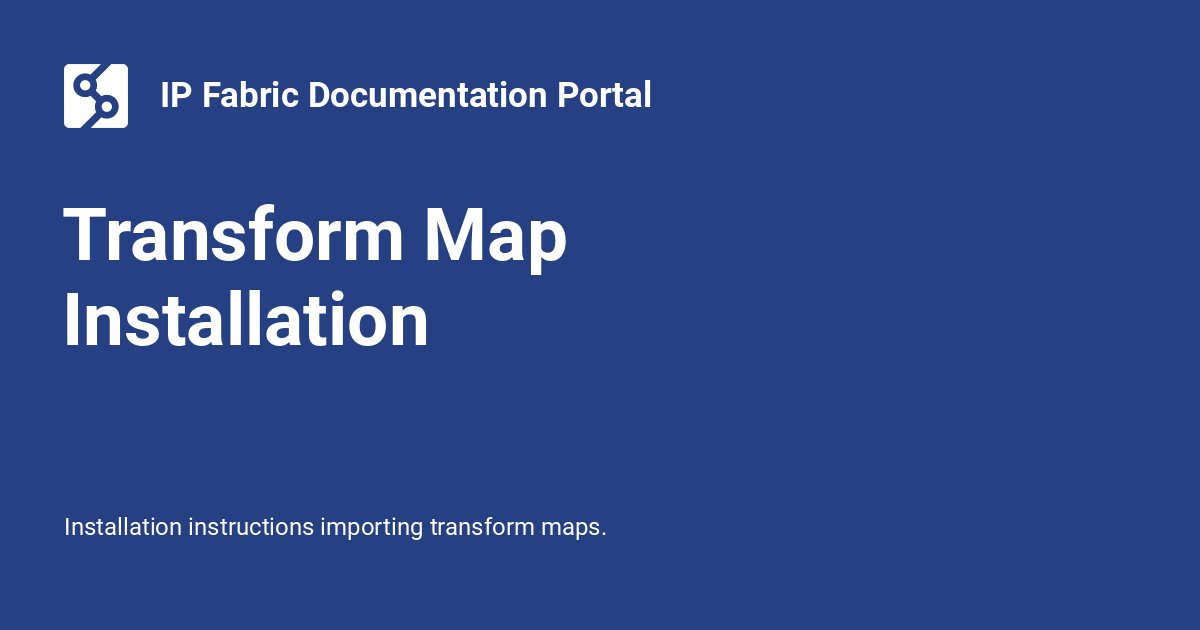 IP Fabric Documentation Portal

Transform Map Installation

Installation instructions importing transform maps.